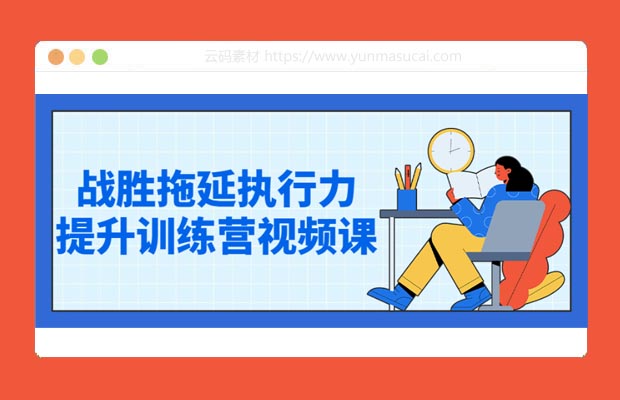 云码素材 https://www.yunmasucai.com

战胜拖延执行力
提升训练营视频课